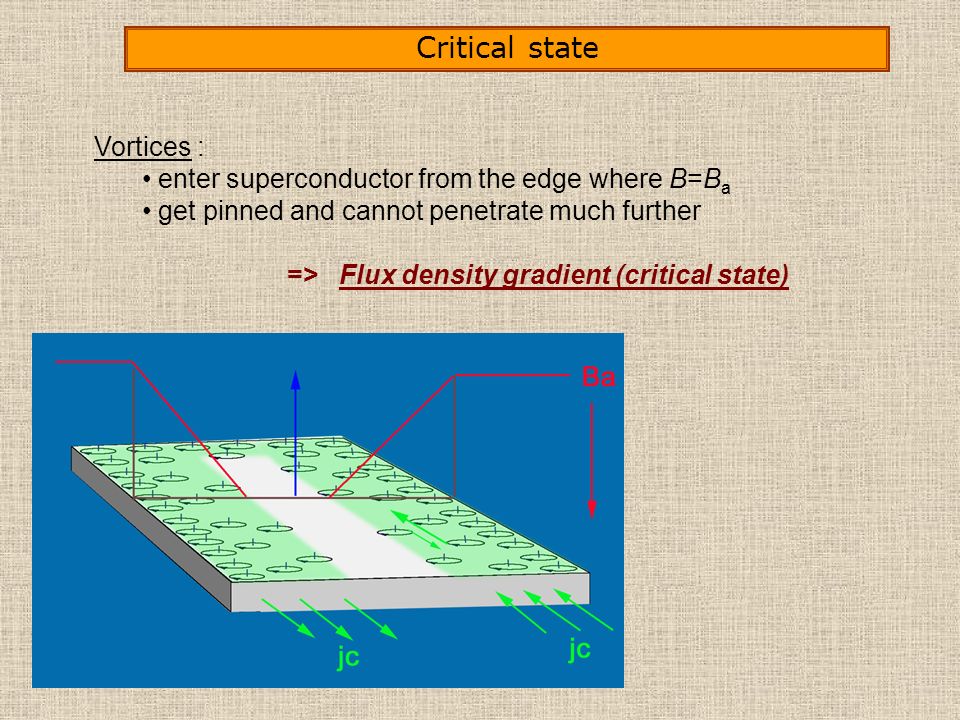 Critical state

Vortices :
• enter superconductor from the edge where $B=B_a$
• get pinned and cannot penetrate much further

=> Flux density gradient (critical state)

Ba

jc

jc